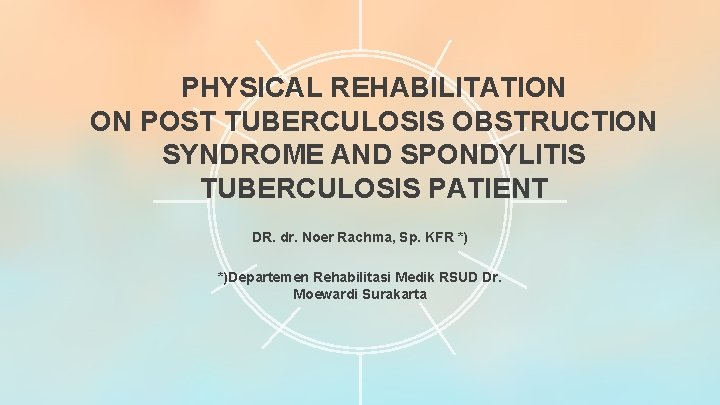 PHYSICAL REHABILITATION ON POST TUBERCULOSIS OBSTRUCTION SYNDROME AND SPONDYLITIS TUBERCULOSIS PATIENT

DR. dr. Noer Rachma, Sp. KFR *)

*)Departemen Rehabilitasi Medik RSUD Dr. Moewardi Surakarta